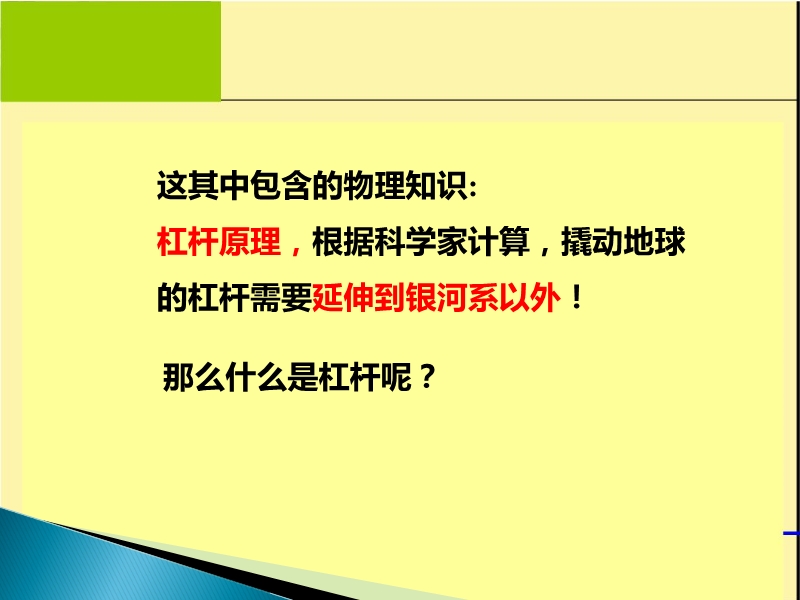 这其中包含的物理知识:

杠杆原理，根据科学家计算，撬动地球的杠杆需要延伸到银河系以外！

那么什么是杠杆呢？